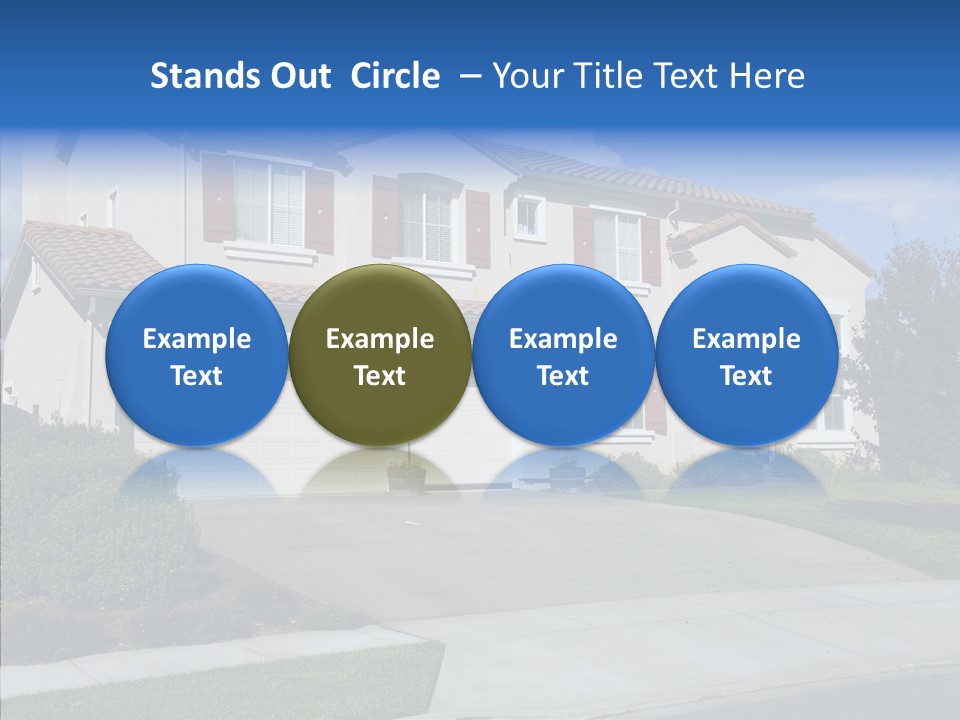 Stands Out  Circle  – Your Title Text Here

Example Text

Example Text

Example Text

Example Text